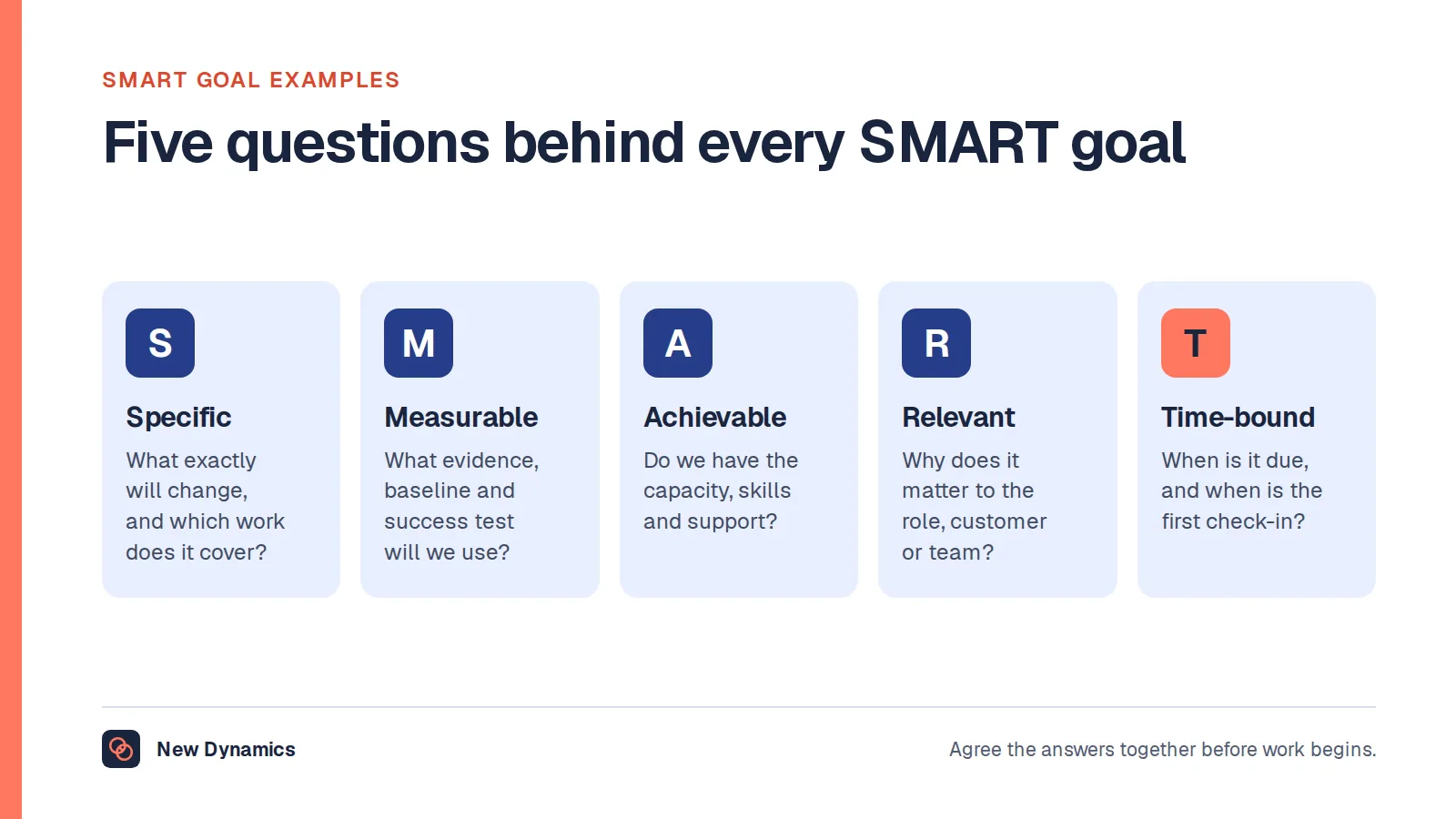 SMART GOAL EXAMPLES

Five questions behind every SMART goal

S

Specific

What exactly will change, and which work does it cover?

M

Measurable

What evidence, baseline and success test will we use?

A

Achievable

Do we have the capacity, skills and support?

R

Relevant

Why does it matter to the role, customer or team?

T

Time-bound

When is it due, and when is the first check-in?

New Dynamics

Agree the answers together before work begins.